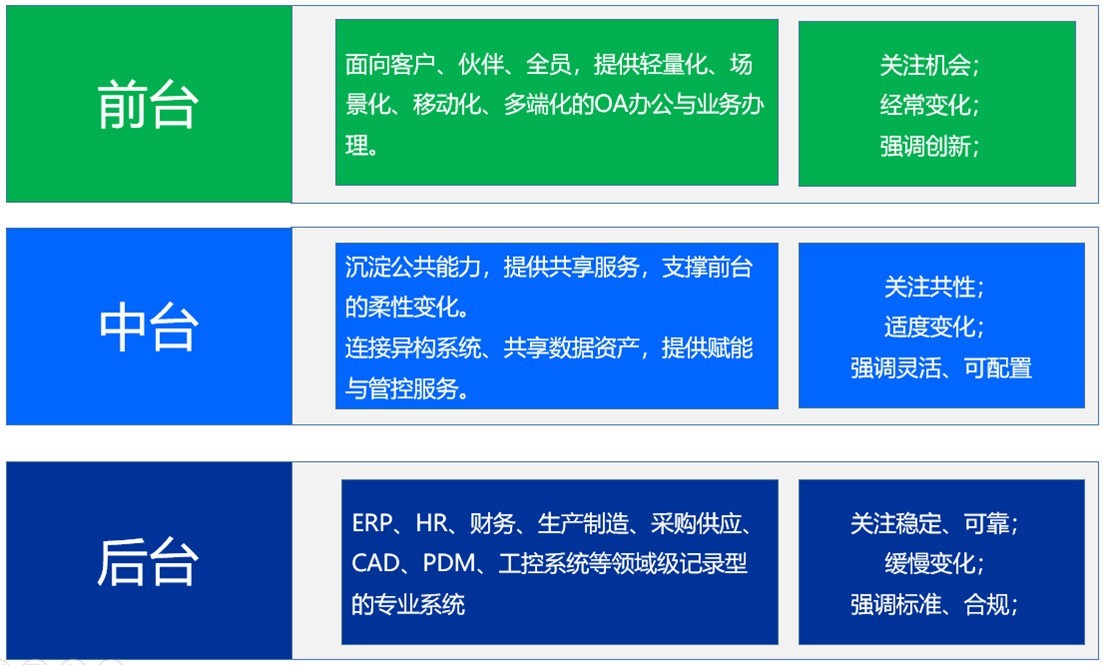 前台

面向客户、伙伴、全员，提供轻量化、场景化、移动化、多端化的OA办公与业务办理。

关注机会；
经常变化；
强调创新；

中台

沉淀公共能力，提供共享服务，支撑前台的柔性变化。
连接异构系统、共享数据资产，提供赋能与管控服务。

关注共性；
适度变化；
强调灵活、可配置

后台

ERP、HR、财务、生产制造、采购供应、CAD、PDM、工控系统等领域级记录型的专业系统

关注稳定、可靠；
缓慢变化；
强调标准、合规；